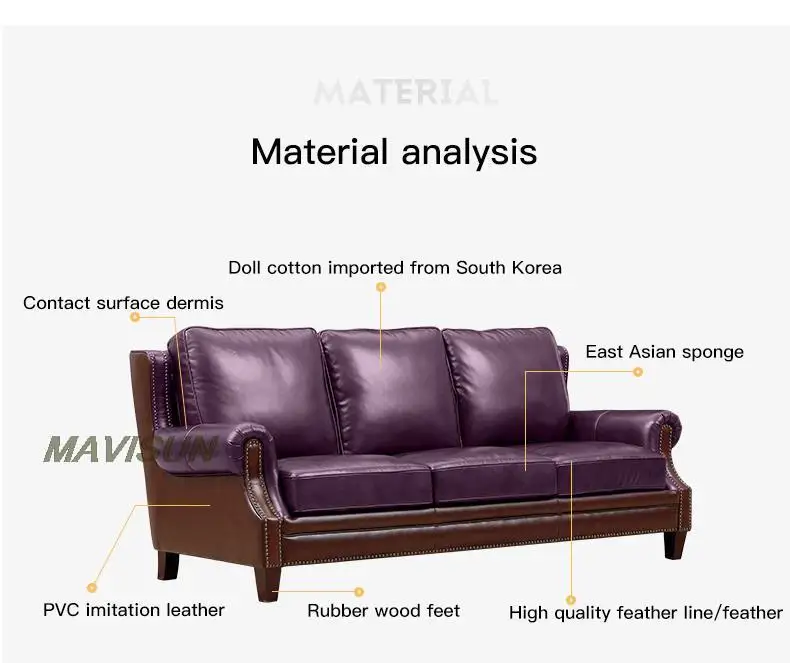 MATERIAL

Material analysis

Doll cotton imported from South Korea

Contact surface dermis

East Asian sponge

MAVISUN

PVC imitation leather

Rubber wood feet

High quality feather line/feather